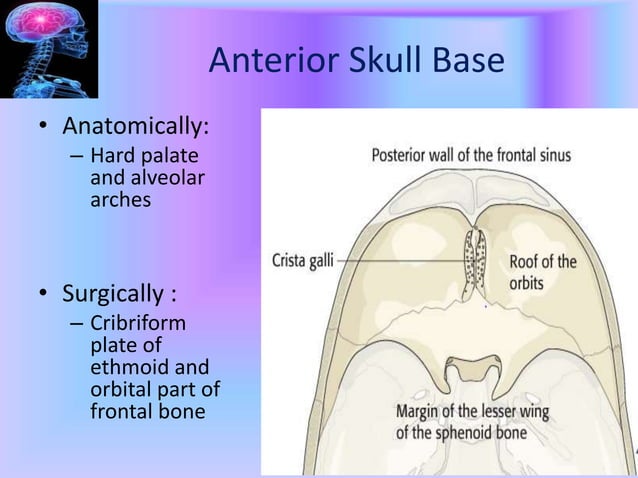 Anterior Skull Base

• Anatomically:
– Hard palate and alveolar arches

• Surgically :
– Cribriform plate of ethmoid and orbital part of frontal bone

Posterior wall of the frontal sinus

Crista galli

Roof of the orbits

Margin of the lesser wing of the sphenoid bone